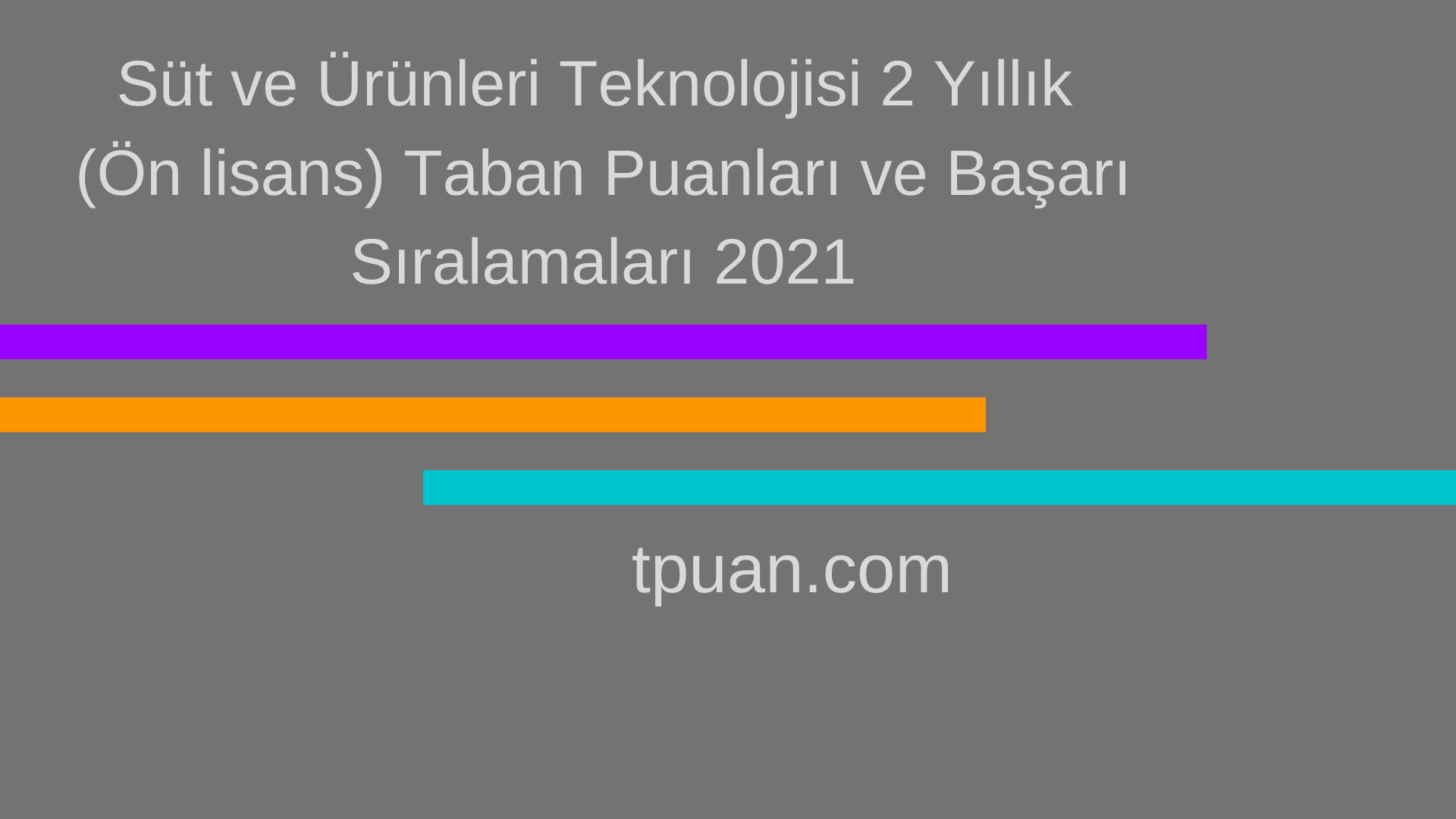 Süt ve Ürünleri Teknolojisi 2 Yıllık (Ön lisans) Taban Puanları ve Başarı Sıralamaları 2021

tpuan.com